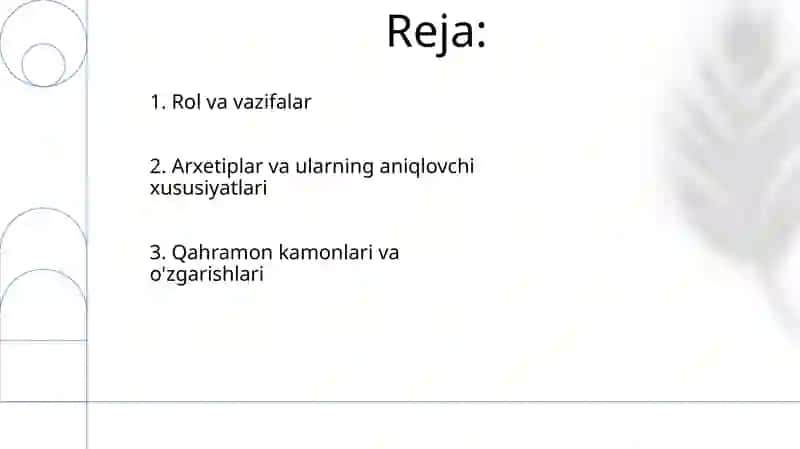 Reja:

1. Rol va vazifalar

2. Arxetiplar va ularning aniqlovchi xususiyatlari

3. Qahramon kamonlari va o'zgarishlari